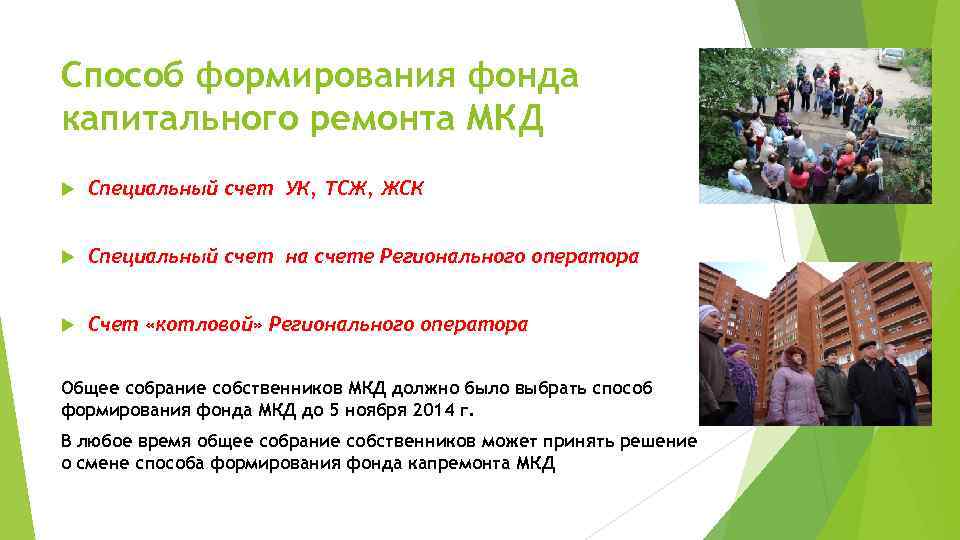 Способ формирования фонда капитального ремонта МКД

Специальный счет УК, ТСЖ, ЖСК

Специальный счет на счете Регионального оператора

Счет «котловой» Регионального оператора

Общее собрание собственников МКД должно было выбрать способ формирования фонда МКД до 5 ноября 2014 г.

В любое время общее собрание собственников может принять решение о смене способа формирования фонда капремонта МКД